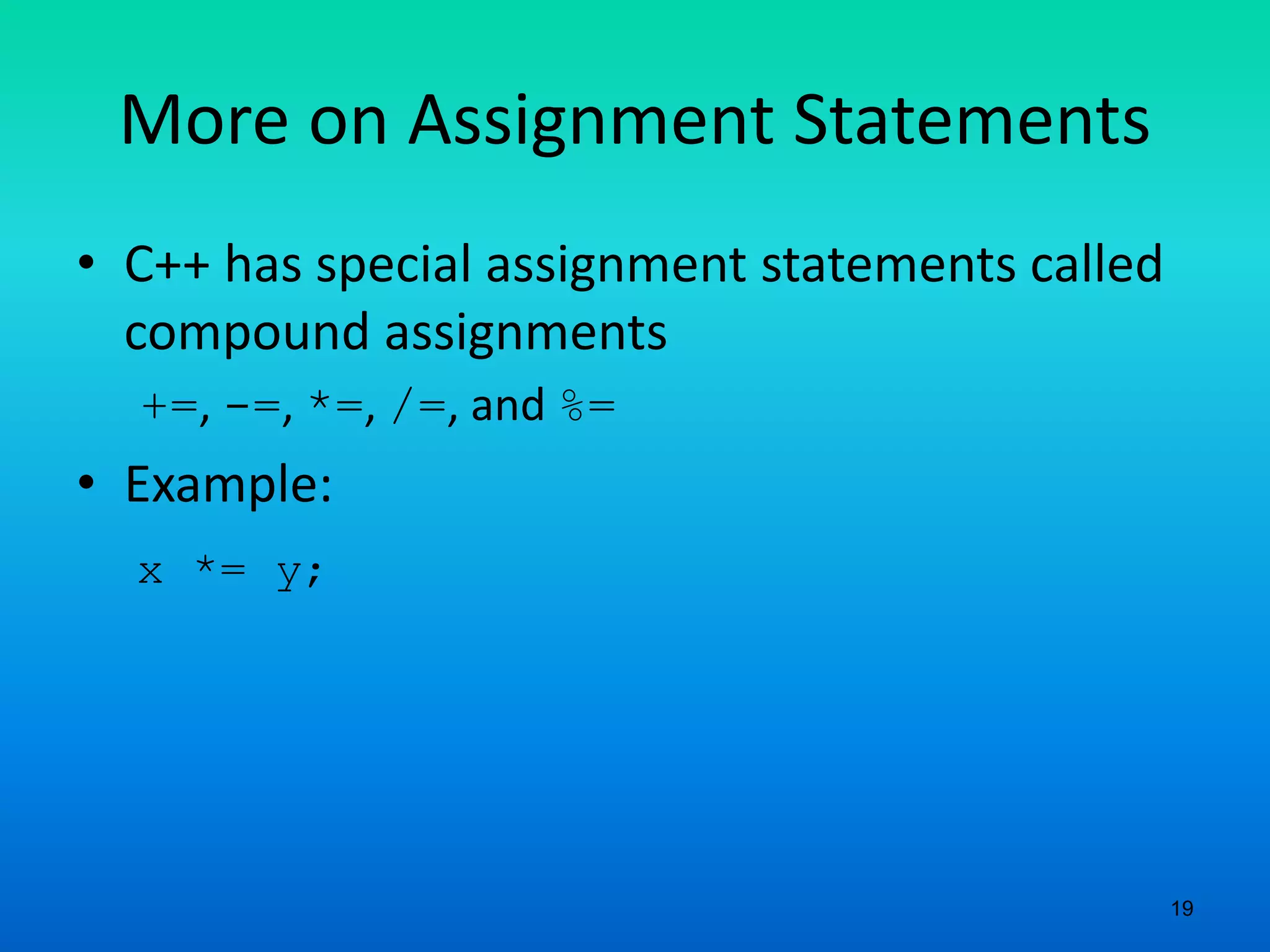 More on Assignment Statements

• C++ has special assignment statements called compound assignments

+=, -=, *=, /=, and %=

• Example:

x *= y;

19